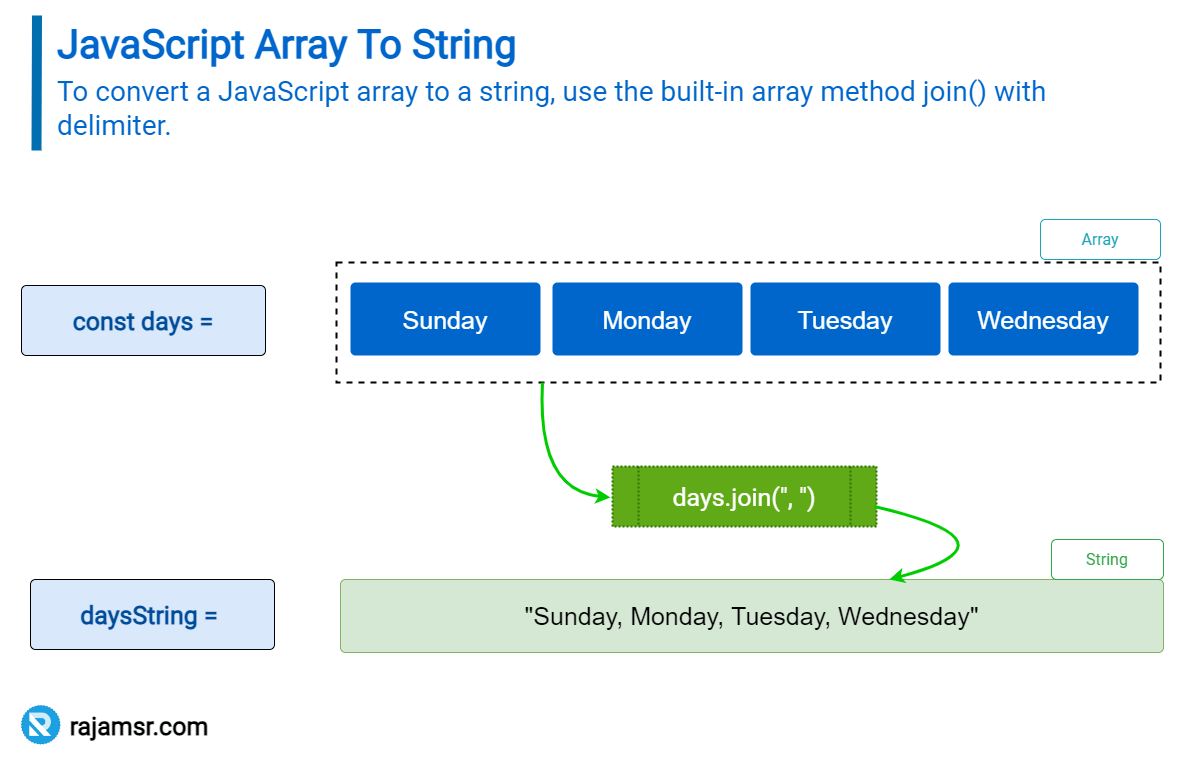 JavaScript Array To String
To convert a JavaScript array to a string, use the built-in array method join() with delimiter.

Array

const days =

Sunday

Monday

Tuesday

Wednesday

days.join(", ")

String

daysString =

"Sunday, Monday, Tuesday, Wednesday"

rajamsr.com